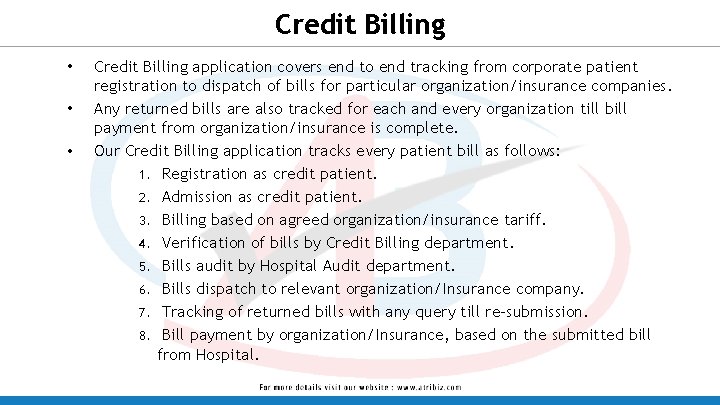 Credit Billing

• Credit Billing application covers end to end tracking from corporate patient registration to dispatch of bills for particular organization/insurance companies.

• Any returned bills are also tracked for each and every organization till bill payment from organization/insurance is complete.

• Our Credit Billing application tracks every patient bill as follows:

1. Registration as credit patient.
2. Admission as credit patient.
3. Billing based on agreed organization/insurance tariff.
4. Verification of bills by Credit Billing department.
5. Bills audit by Hospital Audit department.
6. Bills dispatch to relevant organization/Insurance company.
7. Tracking of returned bills with any query till re-submission.
8. Bill payment by organization/Insurance, based on the submitted bill from Hospital.

For more details visit our website : www.atribiz.com